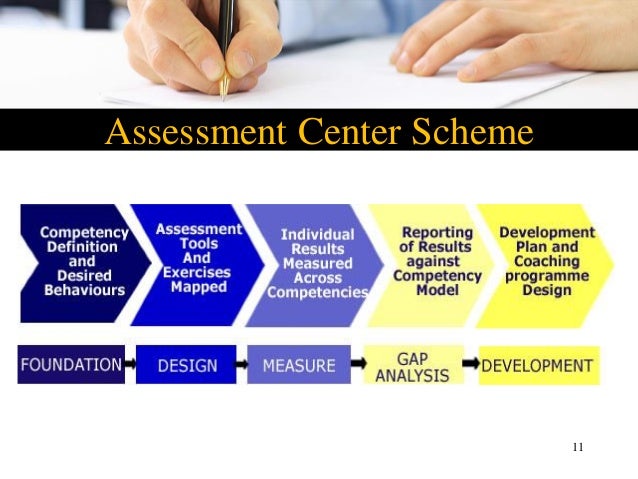 Assessment Center Scheme

Competency Definition and Desired Behaviours

Assessment Tools And Exercises Mapped

Individual Results Measured Across Competencies

Reporting of Results against Competency Model

Development Plan and Coaching programme Design

FOUNDATION

DESIGN

MEASURE

GAP ANALYSIS

DEVELOPMENT

11